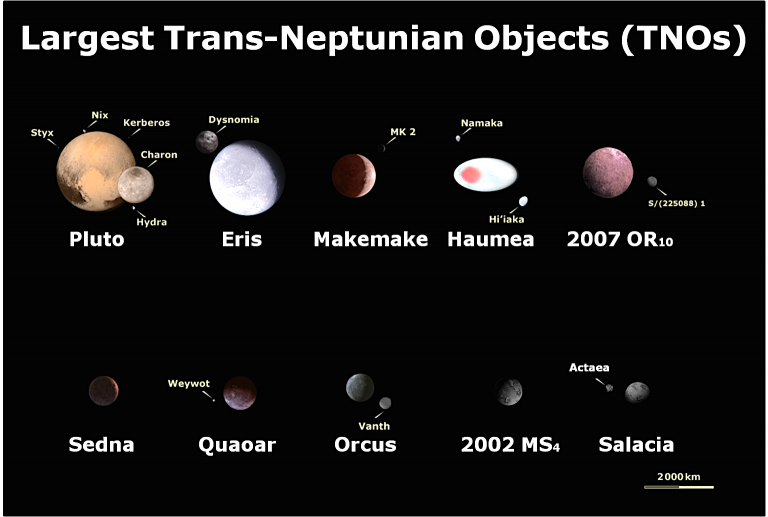 Largest Trans-Neptunian Objects (TNOs)

Styx
Nix
Kerberos
Charon
Hydra
Pluto

Dysnomia
Eris

MK 2
Makemake

Namaka
Hi'iaka
Haumea

S/(225088) 1
2007 $OR_{10}$

Sedna

Weywot
Quaoar

Vanth
Orcus

2002 $MS_4$

Actaea
Salacia

2000 km